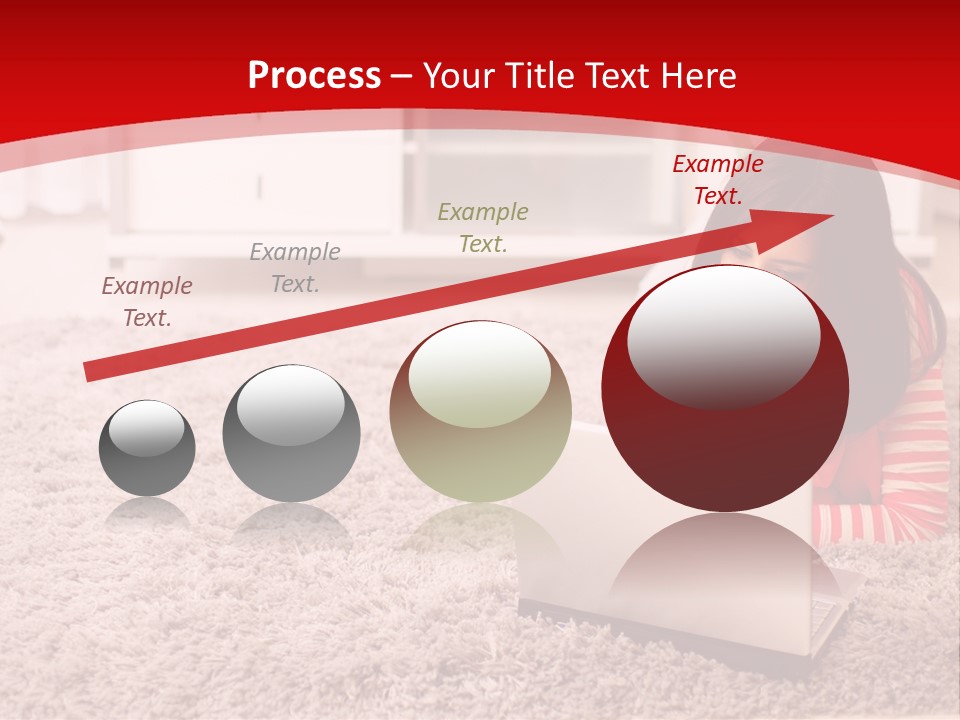 Process – Your Title Text Here

Example Text.

Example Text.

Example Text.

Example Text.